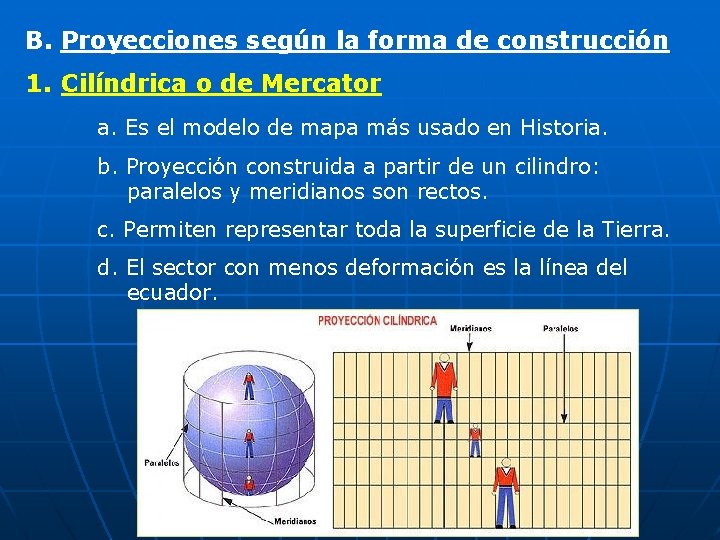 B. Proyecciones según la forma de construcción

1. Cilíndrica o de Mercator

a. Es el modelo de mapa más usado en Historia.

b. Proyección construida a partir de un cilindro: paralelos y meridianos son rectos.

c. Permiten representar toda la superficie de la Tierra.

d. El sector con menos deformación es la línea del ecuador.

PROYECCIÓN CILÍNDRICA

Meridianos

Paralelos

Paralelos

Meridianos